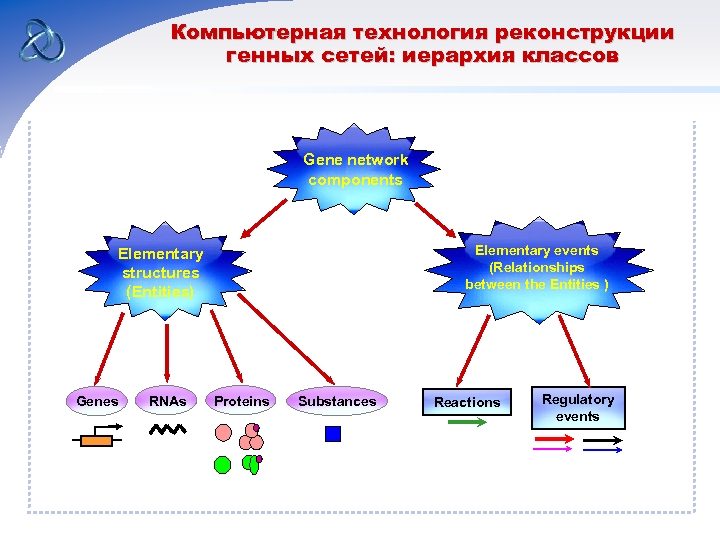 Компьютерная технология реконструкции генных сетей: иерархия классов

Gene network components

Elementary structures (Entities)

Elementary events (Relationships between the Entities )

Genes

RNAs

Proteins

Substances

Reactions

Regulatory events